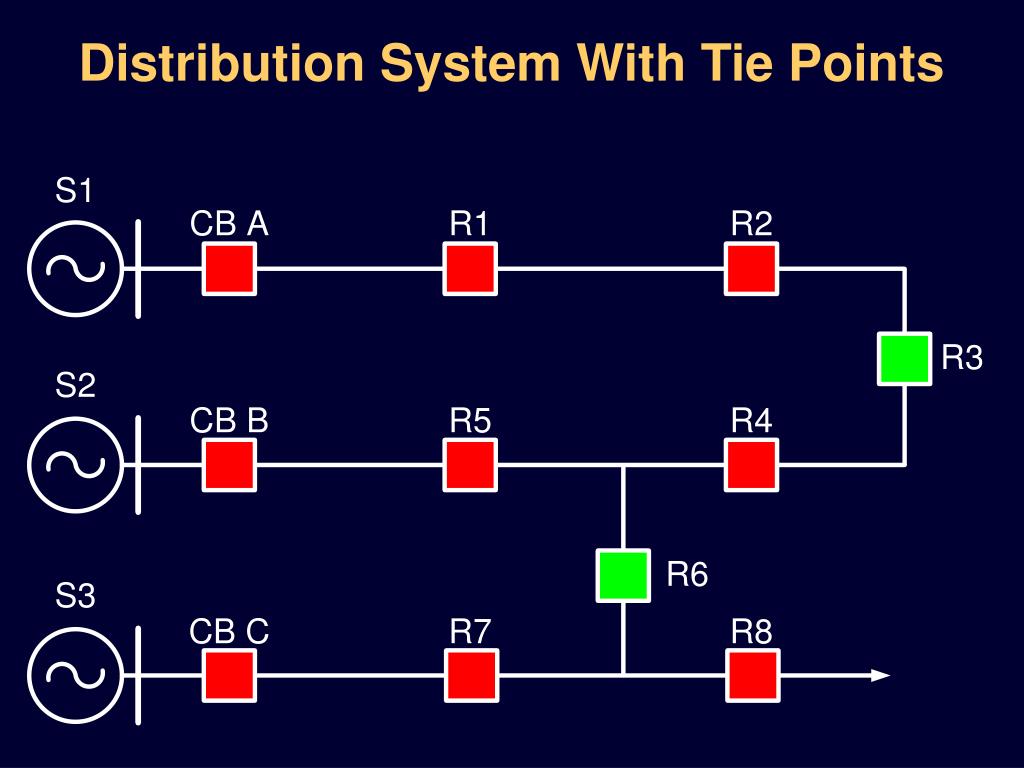 Distribution System With Tie Points

S1
CB A
R1
R2
R3
S2
CB B
R5
R4
R6
S3
CB C
R7
R8